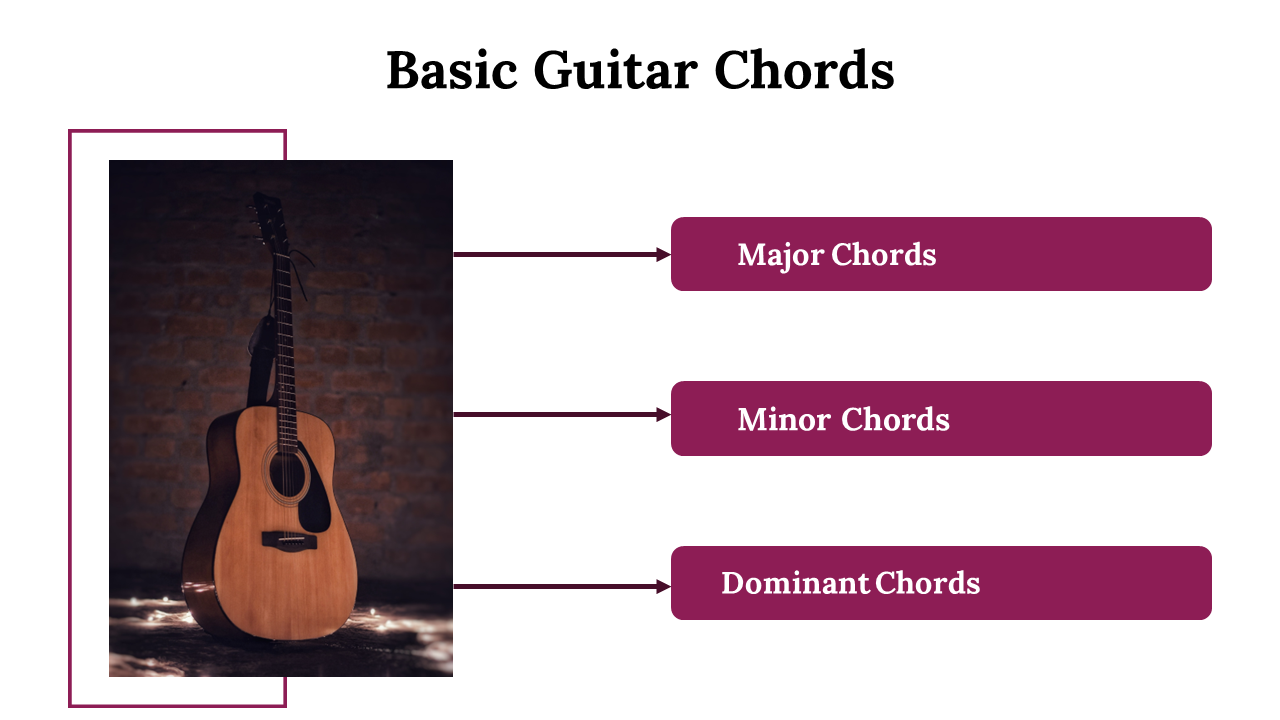 Basic Guitar Chords

Major Chords

Minor Chords

Dominant Chords